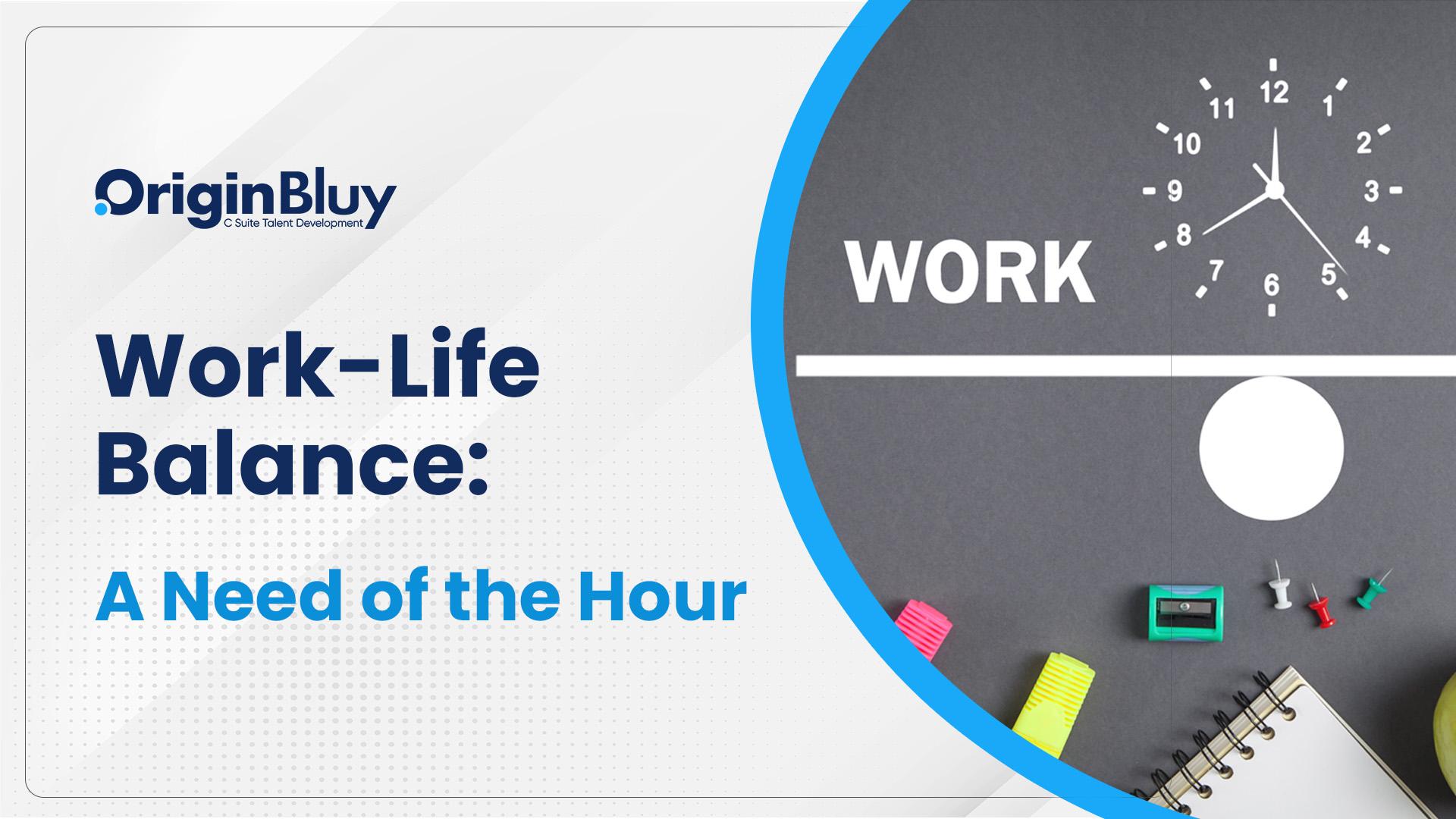 OriginBluy
C Suite Talent Development

Work-Life Balance:

A Need of the Hour

WORK

12 1 2 3 4 5 6 7 8 9 10 11